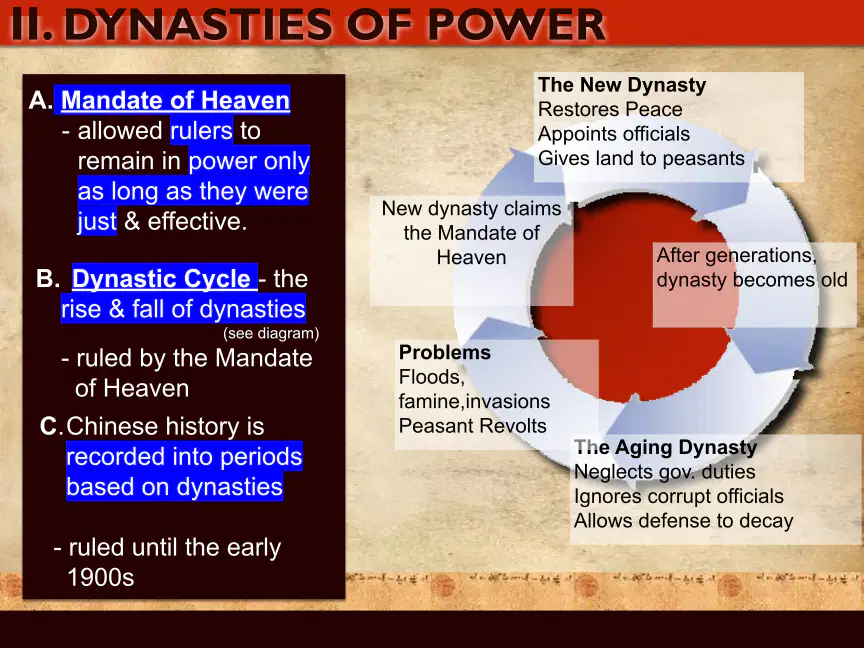 II. DYNASTIES OF POWER

A. Mandate of Heaven
- allowed rulers to remain in power only as long as they were just & effective.

B. Dynastic Cycle - the rise & fall of dynasties
(see diagram)
- ruled by the Mandate of Heaven

C. Chinese history is recorded into periods based on dynasties

- ruled until the early 1900s

The New Dynasty
Restores Peace
Appoints officials
Gives land to peasants

After generations, dynasty becomes old

The Aging Dynasty
Neglects gov. duties
Ignores corrupt officials
Allows defense to decay

Problems
Floods,
famine,invasions
Peasant Revolts

New dynasty claims the Mandate of Heaven